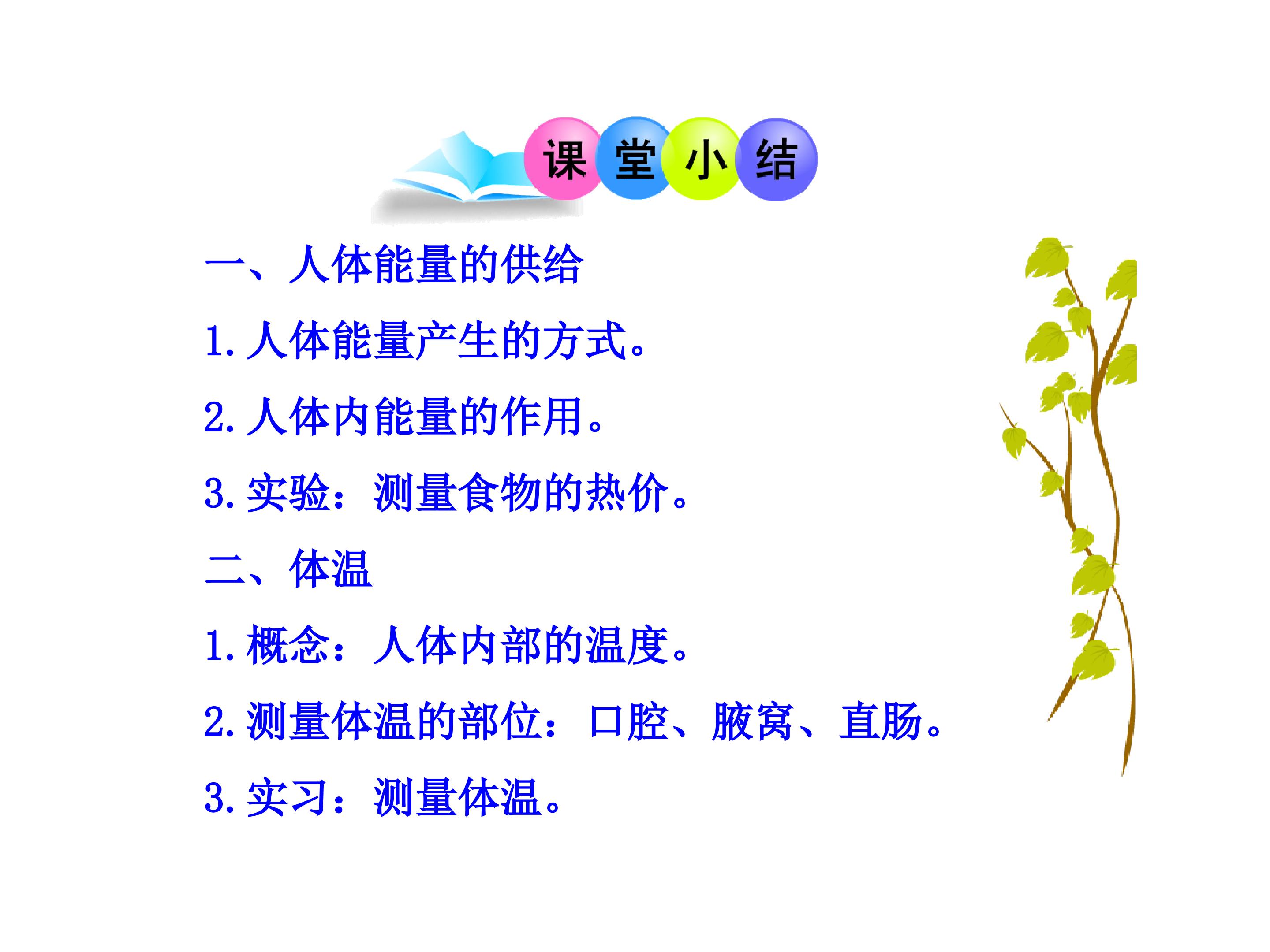 课堂小结

一、人体能量的供给

1. 人体能量产生的方式。

2. 人体内能量的作用。

3. 实验：测量食物的热价。

二、体温

1. 概念：人体内部的温度。

2. 测量体温的部位：口腔、腋窝、直肠。

3. 实习：测量体温。